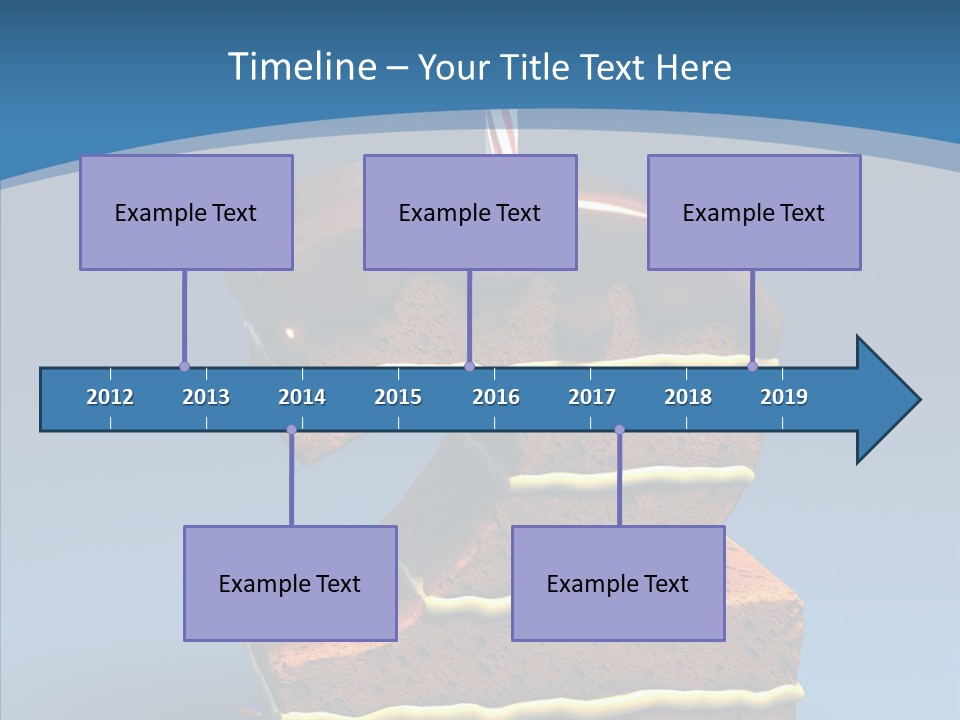 Timeline – Your Title Text Here

Example Text

Example Text

Example Text

2012 2013 2014 2015 2016 2017 2018 2019

Example Text

Example Text